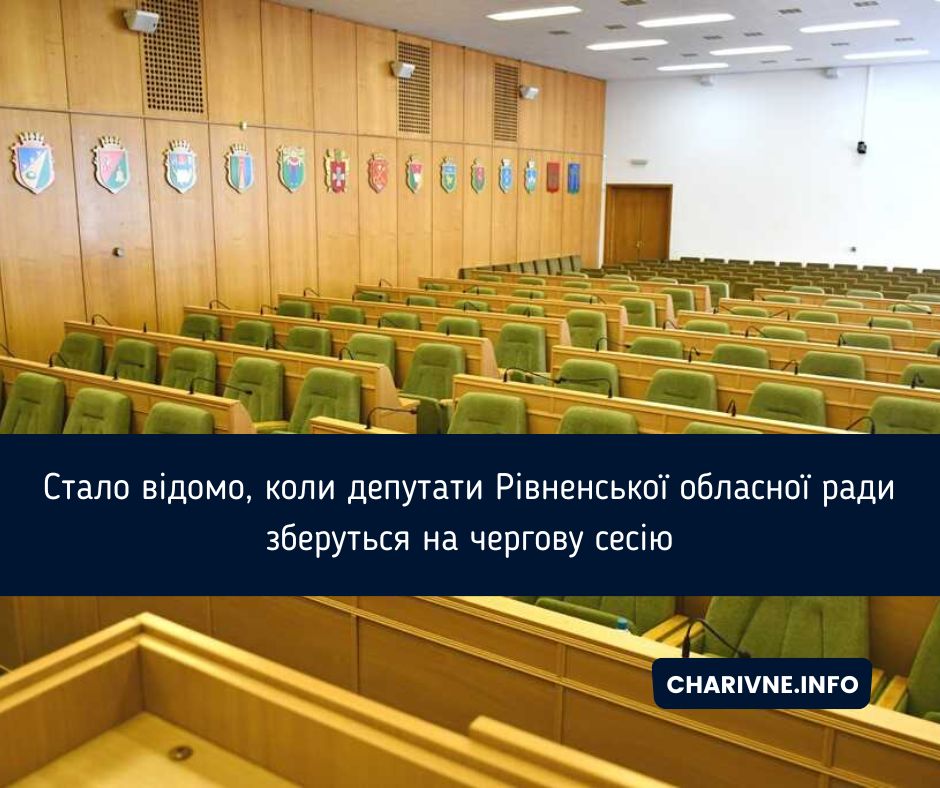 Стало відомо, коли депутати Рівненської обласної ради зберуться на чергову сесію

CHARIVNE.INFO